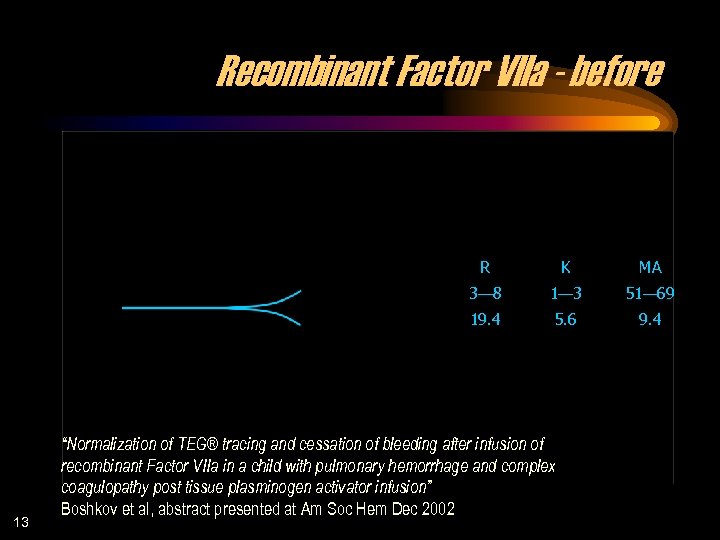 Recombinant Factor VIIa - before

| R | K | MA |
|---|---|---|
| 3—8 | 1—3 | 51—69 |
| 19.4 | 5.6 | 9.4 |

"Normalization of TEG® tracing and cessation of bleeding after infusion of recombinant Factor VIIa in a child with pulmonary hemorrhage and complex coagulopathy post tissue plasminogen activator infusion"
Boshkov et al, abstract presented at Am Soc Hem Dec 2002

13